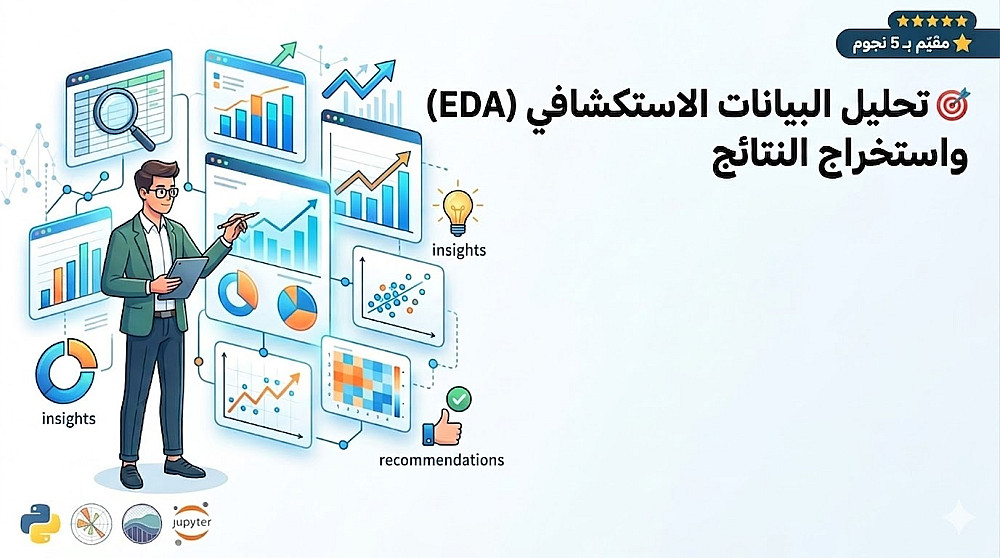 ★★★★★
⭐ مقيّم بـ 5 نجوم

🎯 تحليل البيانات الاستكشافي (EDA) واستخراج النتائج

insights

insights

recommendations

jupyter